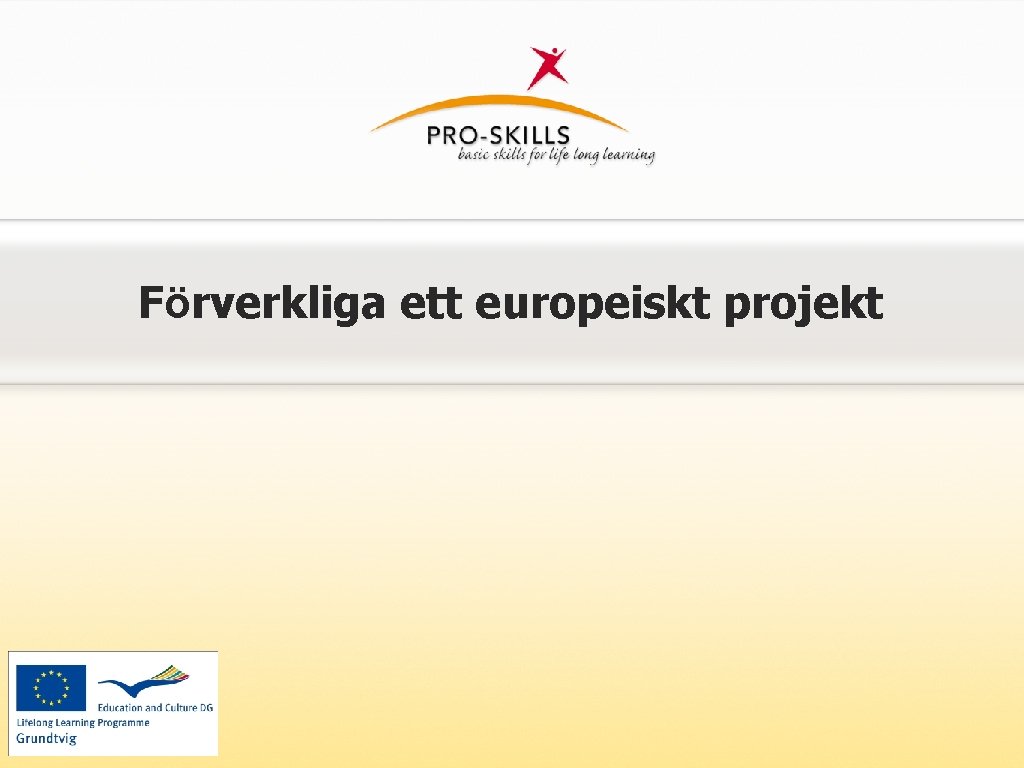 PRO-SKILLS
basic skills for life long learning

Förverkliga ett europeiskt projekt

Education and Culture DG
Lifelong Learning Programme
Grundtvig